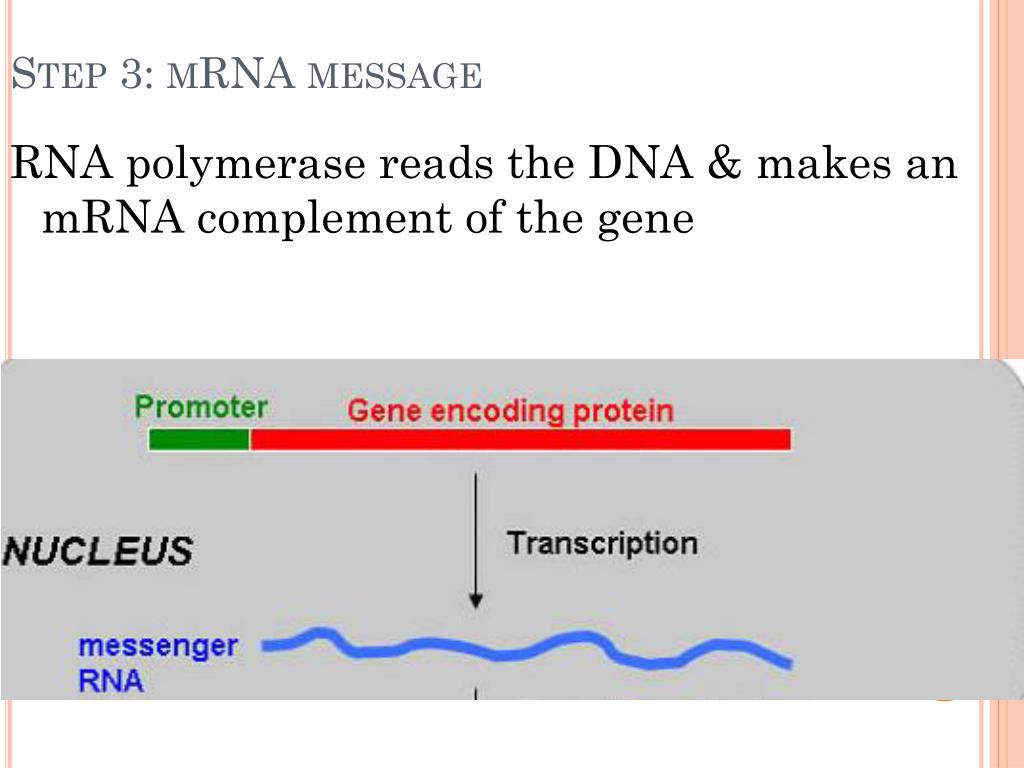 STEP 3: MRNA MESSAGE

RNA polymerase reads the DNA & makes an mRNA complement of the gene

Promoter

Gene encoding protein

NUCLEUS

Transcription

messenger RNA